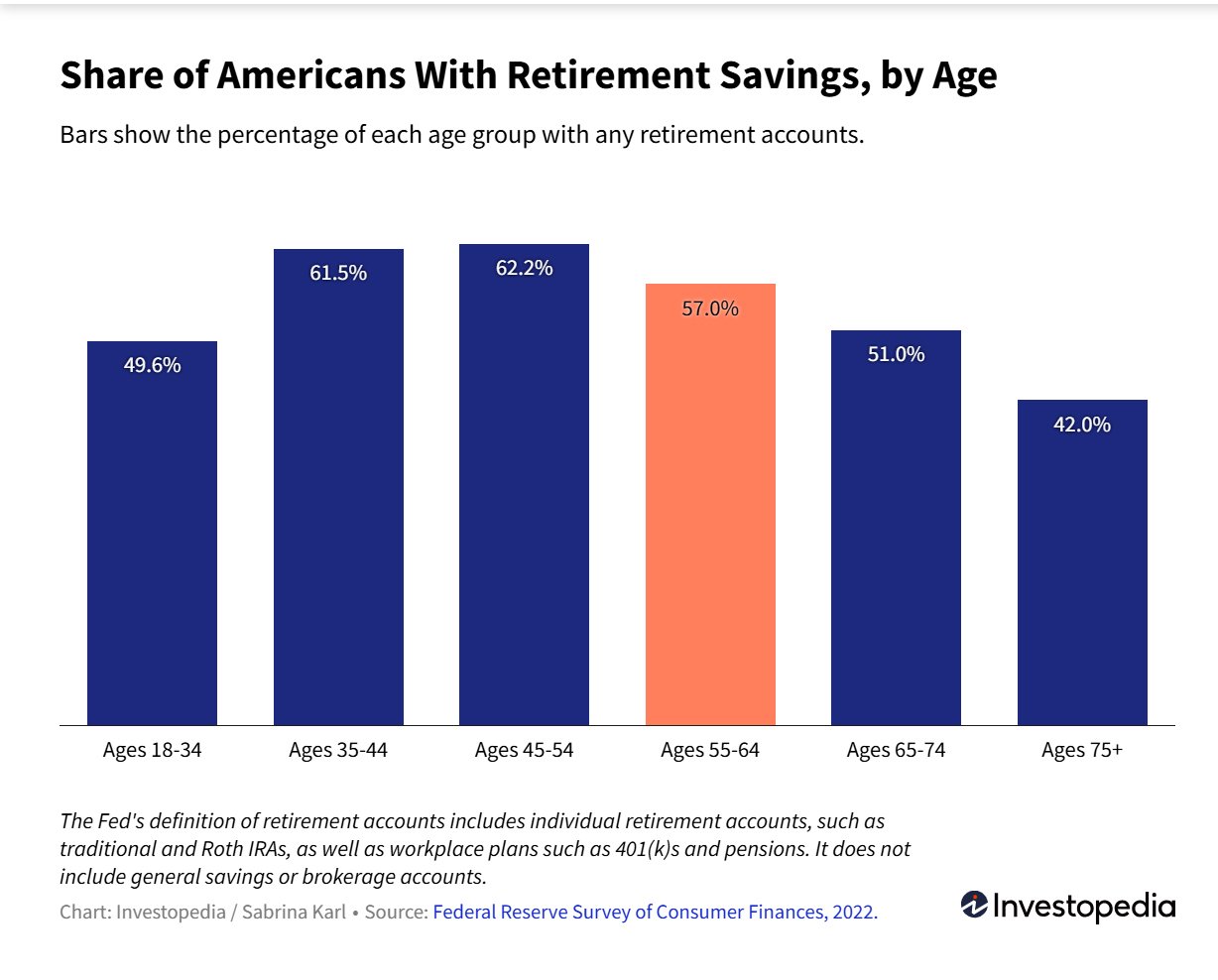 Share of Americans With Retirement Savings, by Age

Bars show the percentage of each age group with any retirement accounts.

49.6%
61.5%
62.2%
57.0%
51.0%
42.0%

Ages 18-34
Ages 35-44
Ages 45-54
Ages 55-64
Ages 65-74
Ages 75+

The Fed's definition of retirement accounts includes individual retirement accounts, such as traditional and Roth IRAs, as well as workplace plans such as 401(k)s and pensions. It does not include general savings or brokerage accounts.

Chart: Investopedia / Sabrina Karl • Source: Federal Reserve Survey of Consumer Finances, 2022.

Investopedia